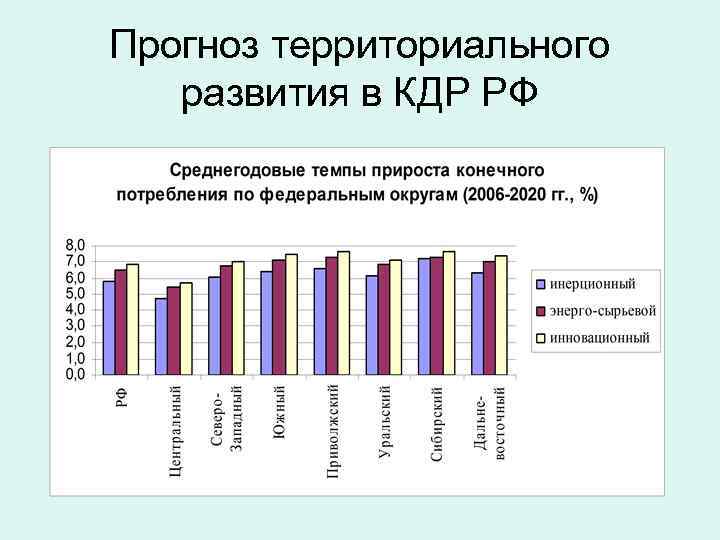 Прогноз территориального развития в КДР РФ

Среднегодовые темпы прироста конечного потребления по федеральным округам (2006-2020 гг., %)

8,0
7,0
6,0
5,0
4,0
3,0
2,0
1,0
0,0

РФ
Центральный
Северо-Западный
Южный
Приволжский
Уральский
Сибирский
Дальне-восточный

инерционный
энерго-сырьевой
инновационный